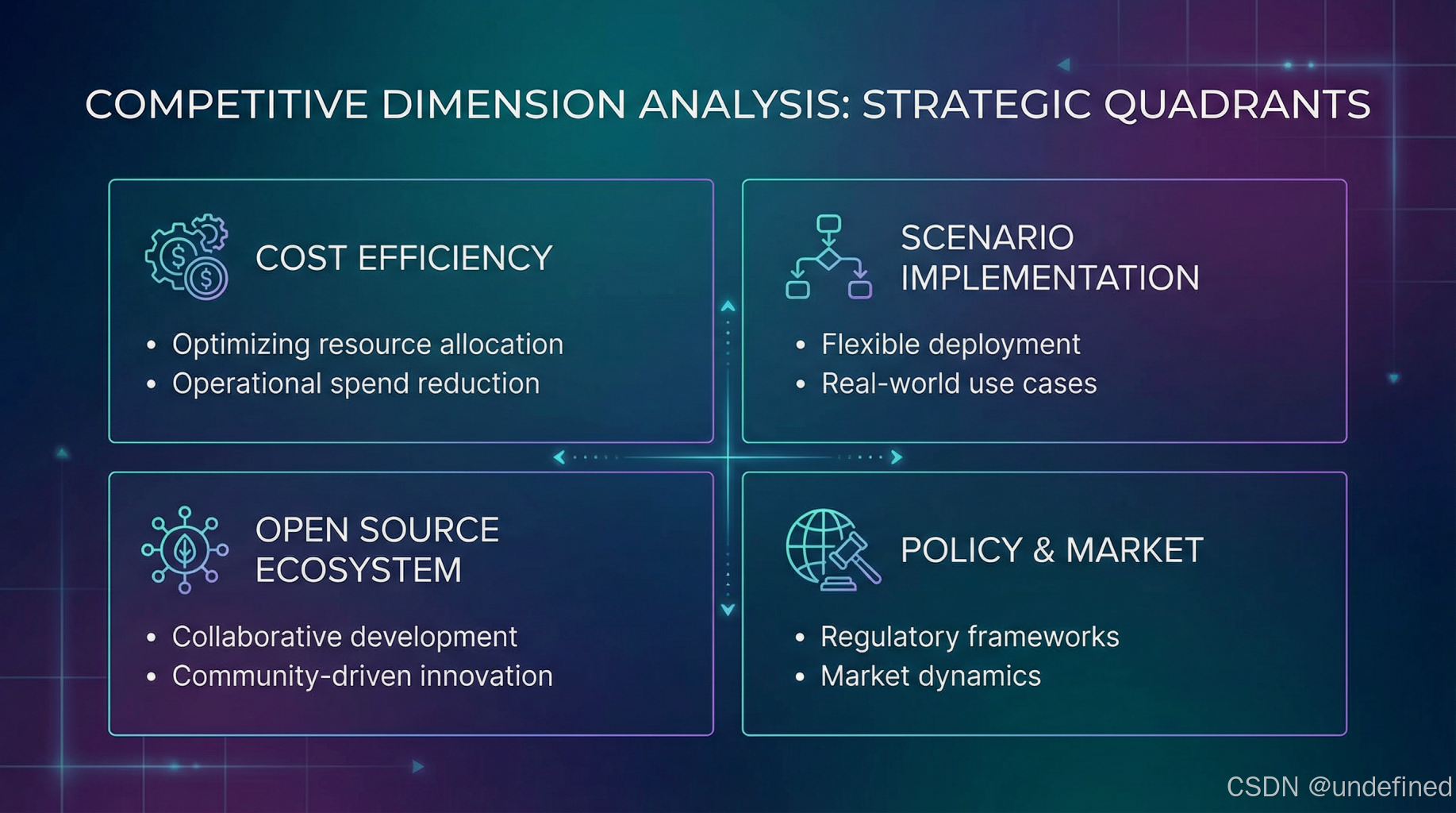 COMPETITIVE DIMENSION ANALYSIS: STRATEGIC QUADRANTS

COST EFFICIENCY

• Optimizing resource allocation
• Operational spend reduction

SCENARIO IMPLEMENTATION

• Flexible deployment
• Real-world use cases

OPEN SOURCE ECOSYSTEM

• Collaborative development
• Community-driven innovation

POLICY & MARKET

• Regulatory frameworks
• Market dynamics

CSDN @undefined